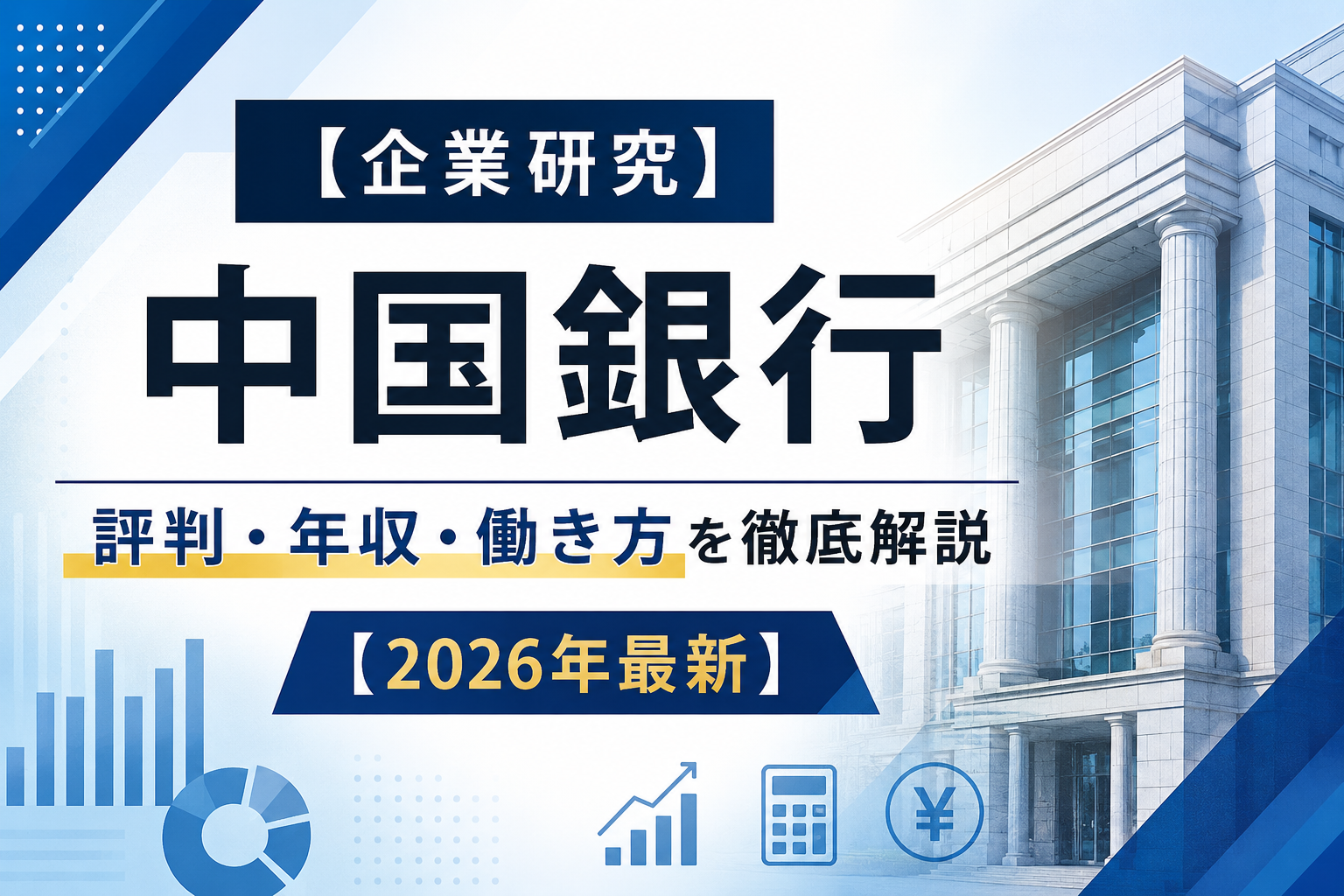 【企業研究】

中国銀行

評判・年収・働き方を徹底解説

【2026年最新】

¥